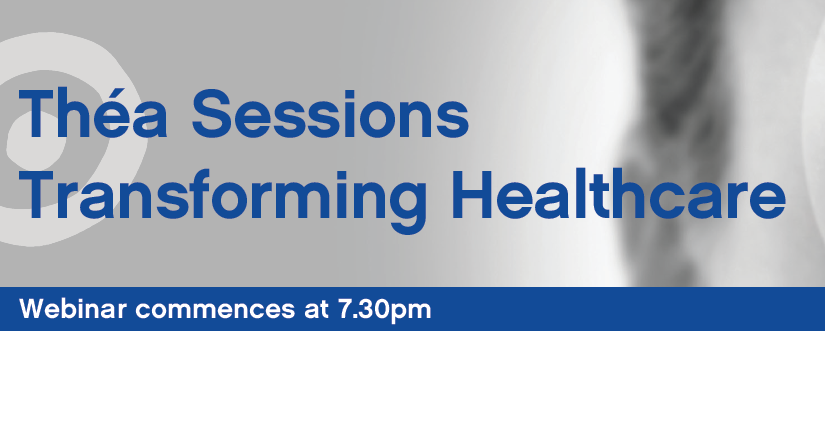 Théa Sessions
Transforming Healthcare

Webinar commences at 7.30pm